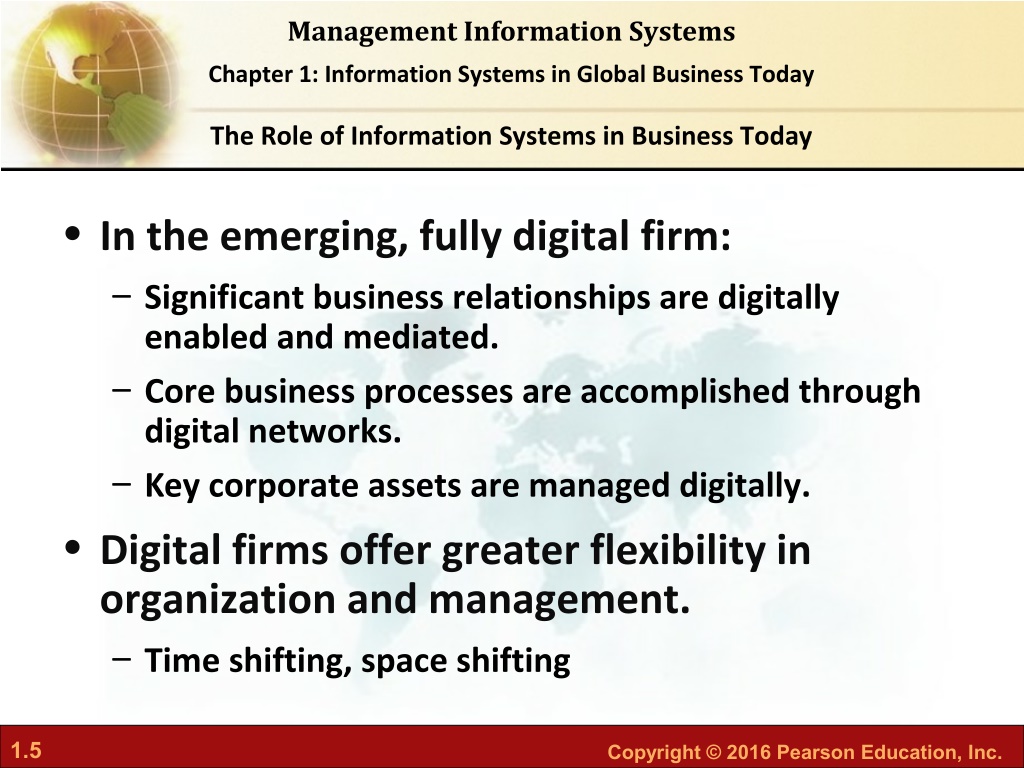 Management Information Systems
Chapter 1: Information Systems in Global Business Today

The Role of Information Systems in Business Today

• In the emerging, fully digital firm:
– Significant business relationships are digitally enabled and mediated.
– Core business processes are accomplished through digital networks.
– Key corporate assets are managed digitally.

• Digital firms offer greater flexibility in organization and management.
– Time shifting, space shifting

1.5

Copyright © 2016 Pearson Education, Inc.